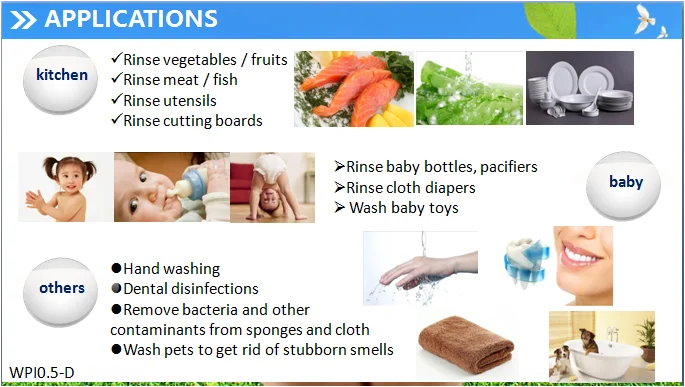 APPLICATIONS

kitchen

✓Rinse vegetables / fruits
✓Rinse meat / fish
✓Rinse utensils
✓Rinse cutting boards

➢Rinse baby bottles, pacifiers
➢Rinse cloth diapers
➢ Wash baby toys

baby

others

●Hand washing
●Dental disinfections
●Remove bacteria and other contaminants from sponges and cloth
●Wash pets to get rid of stubborn smells

WPI0.5-D